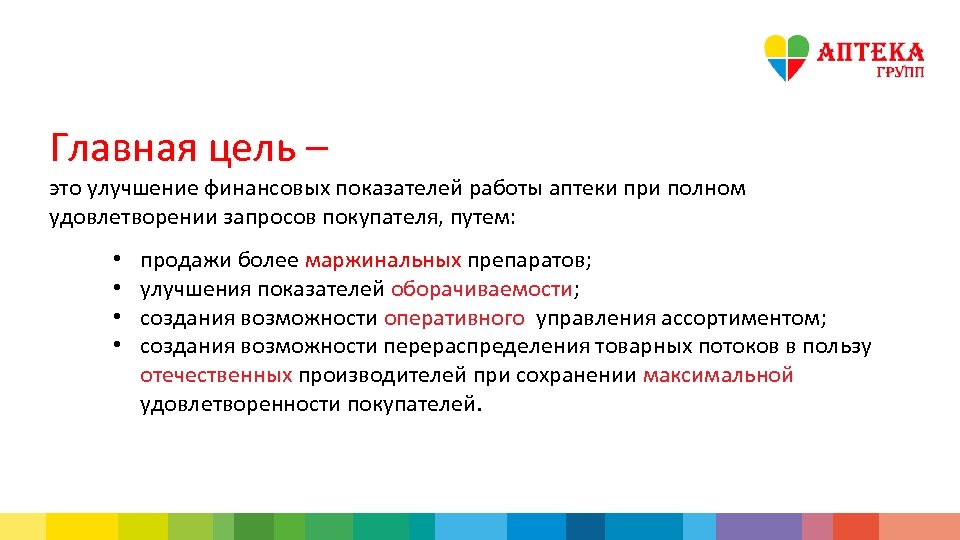 АПТЕКА
ГРУПП

Главная цель –
это улучшение финансовых показателей работы аптеки при полном удовлетворении запросов покупателя, путем:

• продажи более маржинальных препаратов;
• улучшения показателей оборачиваемости;
• создания возможности оперативного управления ассортиментом;
• создания возможности перераспределения товарных потоков в пользу отечественных производителей при сохранении максимальной удовлетворенности покупателей.